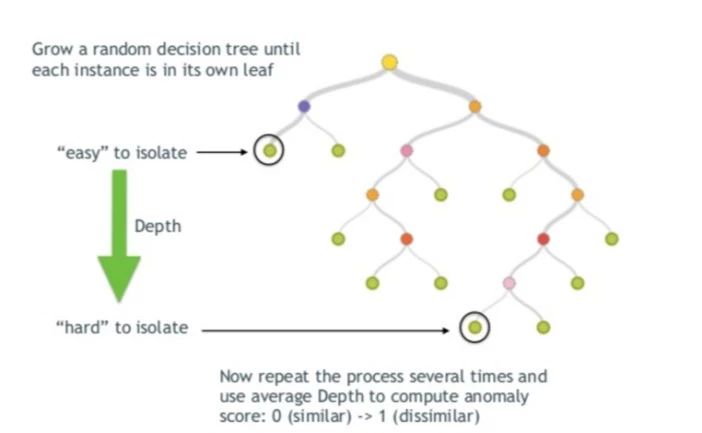 Grow a random decision tree until each instance is in its own leaf

“easy” to isolate

Depth

“hard” to isolate

Now repeat the process several times and use average Depth to compute anomaly score: 0 (similar) -> 1 (dissimilar)